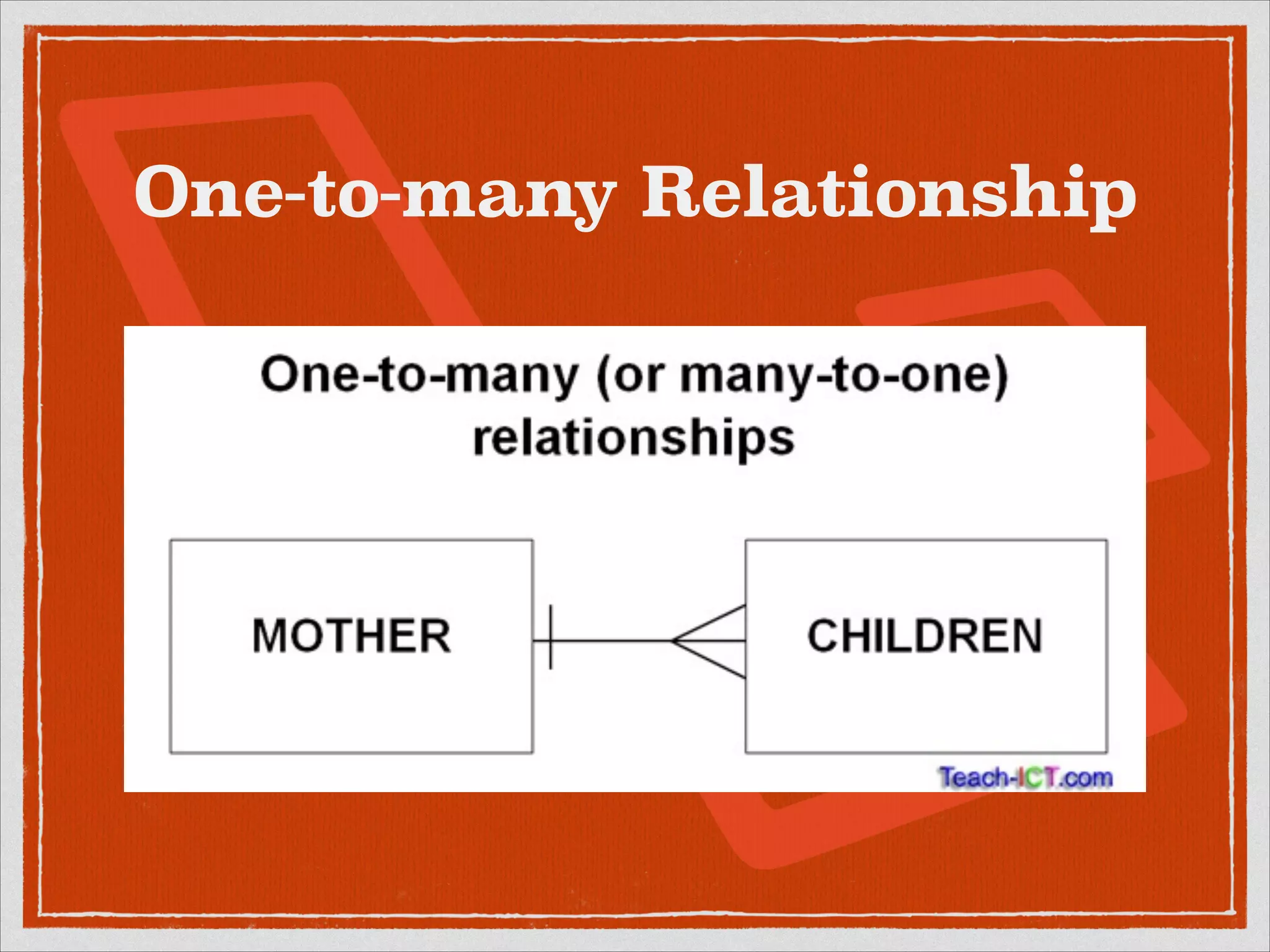 One-to-many Relationship

One-to-many (or many-to-one) relationships

MOTHER

CHILDREN

Teach-ICT.com